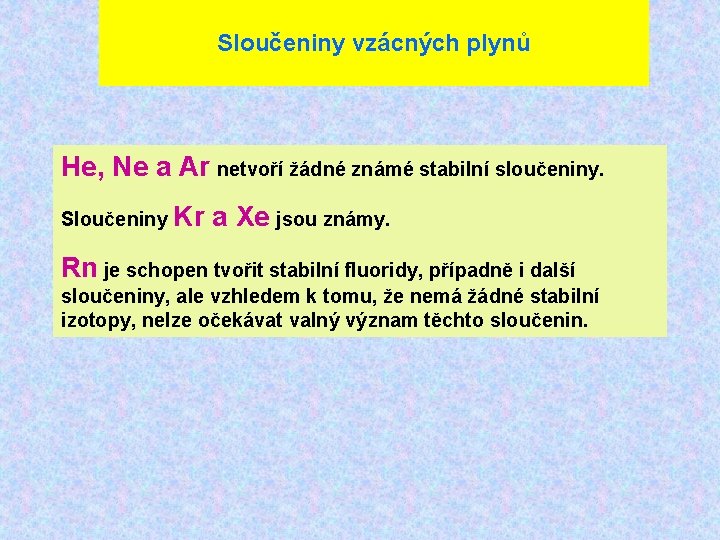 Sloučeniny vzácných plynů

He, Ne a Ar netvoří žádné známé stabilní sloučeniny.

Sloučeniny Kr a Xe jsou známy.

Rn je schopen tvořit stabilní fluoridy, případně i další sloučeniny, ale vzhledem k tomu, že nemá žádné stabilní izotopy, nelze očekávat valný význam těchto sloučenin.